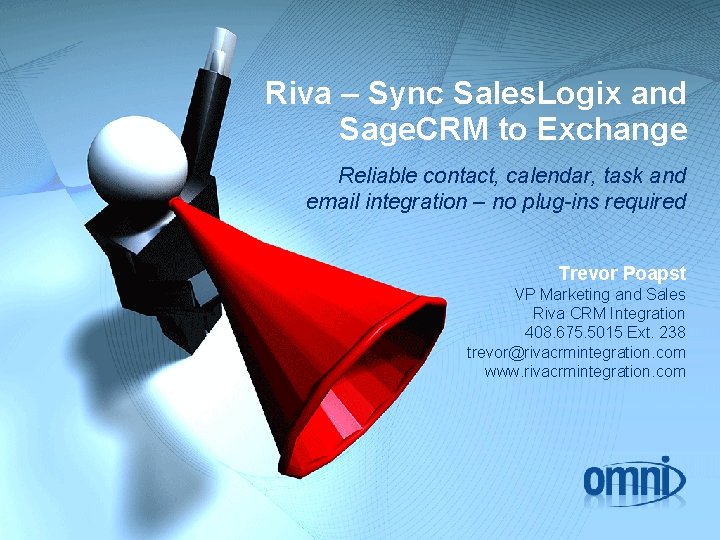 Riva – Sync SalesLogix and SageCRM to Exchange

Reliable contact, calendar, task and email integration – no plug-ins required

Trevor Poapst
VP Marketing and Sales
Riva CRM Integration
408.675.5015 Ext. 238
trevor@rivacrmintegration.com
www.rivacrmintegration.com

omni